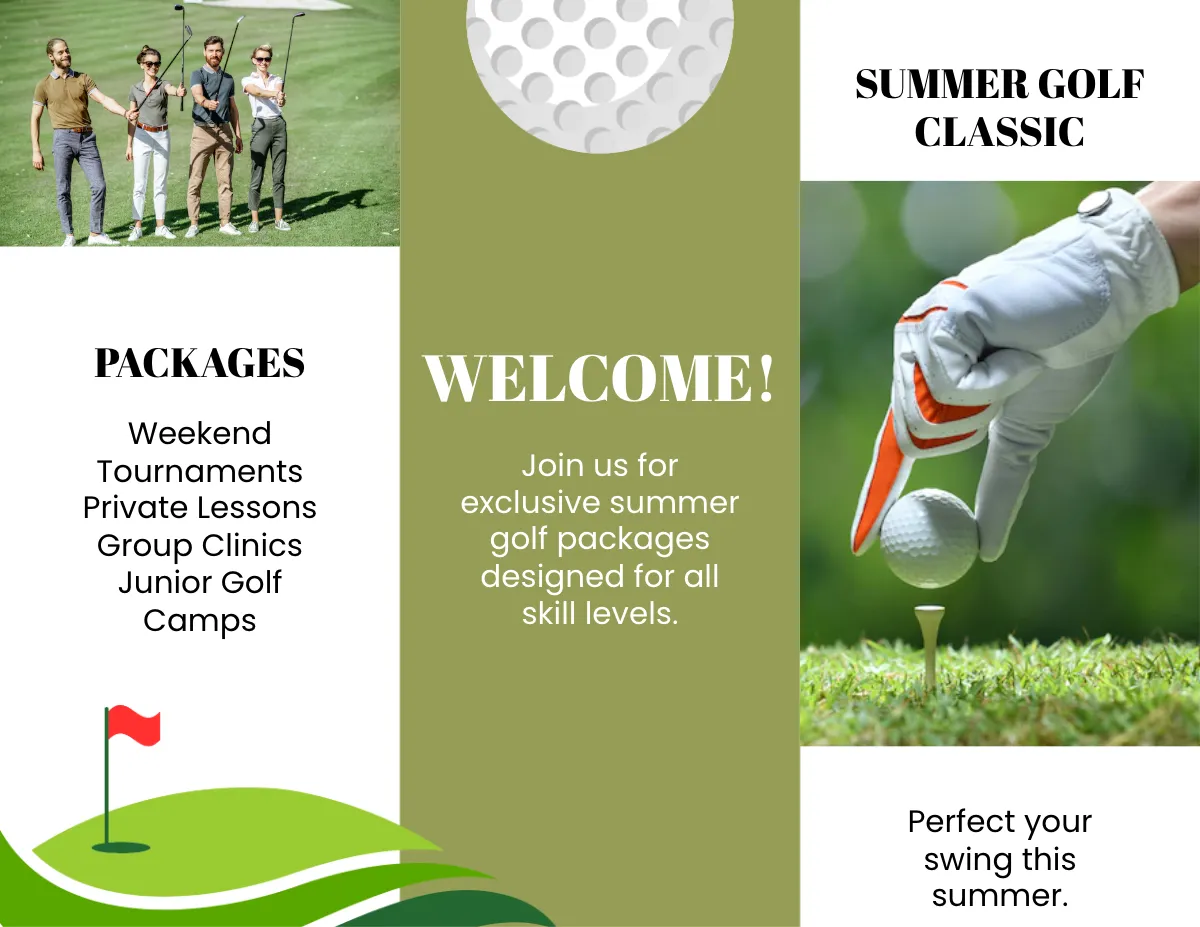 PACKAGES

Weekend Tournaments
Private Lessons
Group Clinics
Junior Golf Camps

WELCOME!

Join us for exclusive summer golf packages designed for all skill levels.

SUMMER GOLF CLASSIC

Perfect your swing this summer.